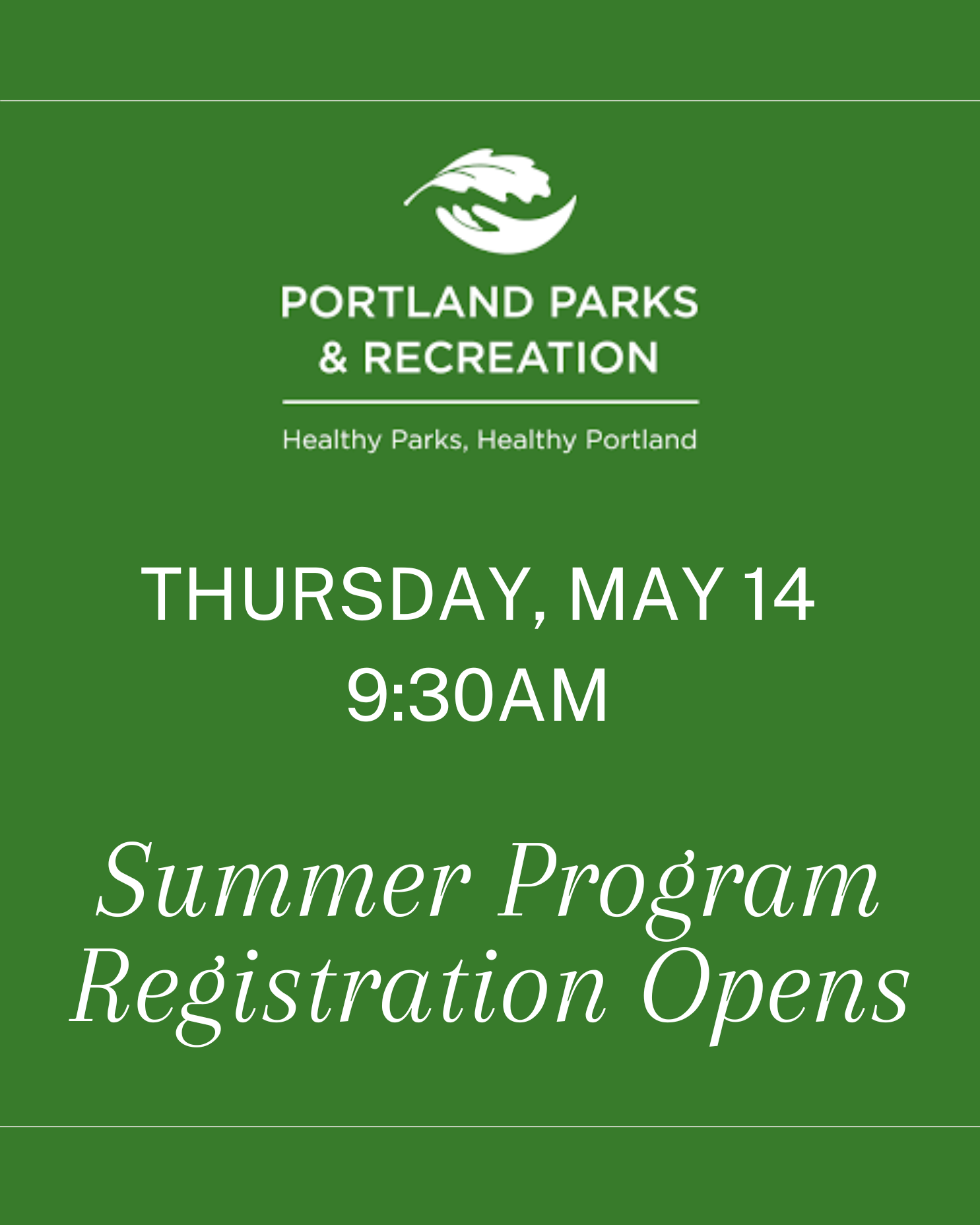 PORTLAND PARKS
& RECREATION

Healthy Parks, Healthy Portland

THURSDAY, MAY 14
9:30AM

Summer Program
Registration Opens